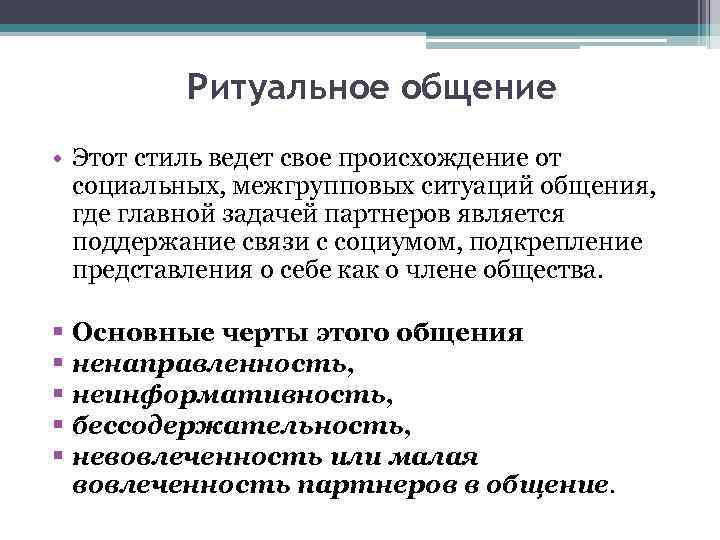 Ритуальное общение

• Этот стиль ведет свое происхождение от социальных, межгрупповых ситуаций общения, где главной задачей партнеров является поддержание связи с социумом, подкрепление представления о себе как о члене общества.

▪ Основные черты этого общения
▪ ненаправленность,
▪ неинформативность,
▪ бессодержательность,
▪ невовлеченность или малая вовлеченность партнеров в общение.